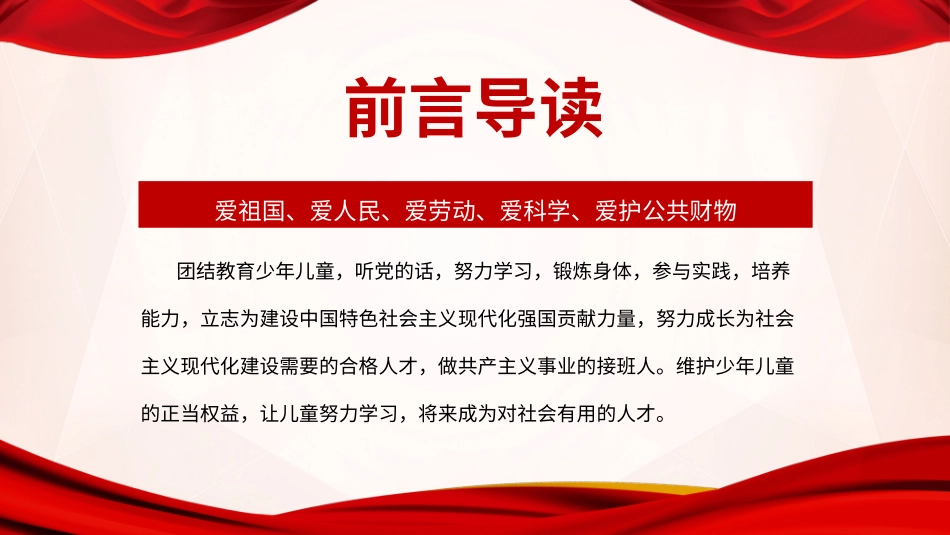 前言导读

爱祖国、爱人民、爱劳动、爱科学、爱护公共财物

团结教育少年儿童，听党的话，努力学习，锻炼身体，参与实践，培养能力，立志为建设中国特色社会主义现代化强国贡献力量，努力成长为社会主义现代化建设需要的合格人才，做共产主义事业的接班人。维护少年儿童的正当权益，让儿童努力学习，将来成为对社会有用的人才。